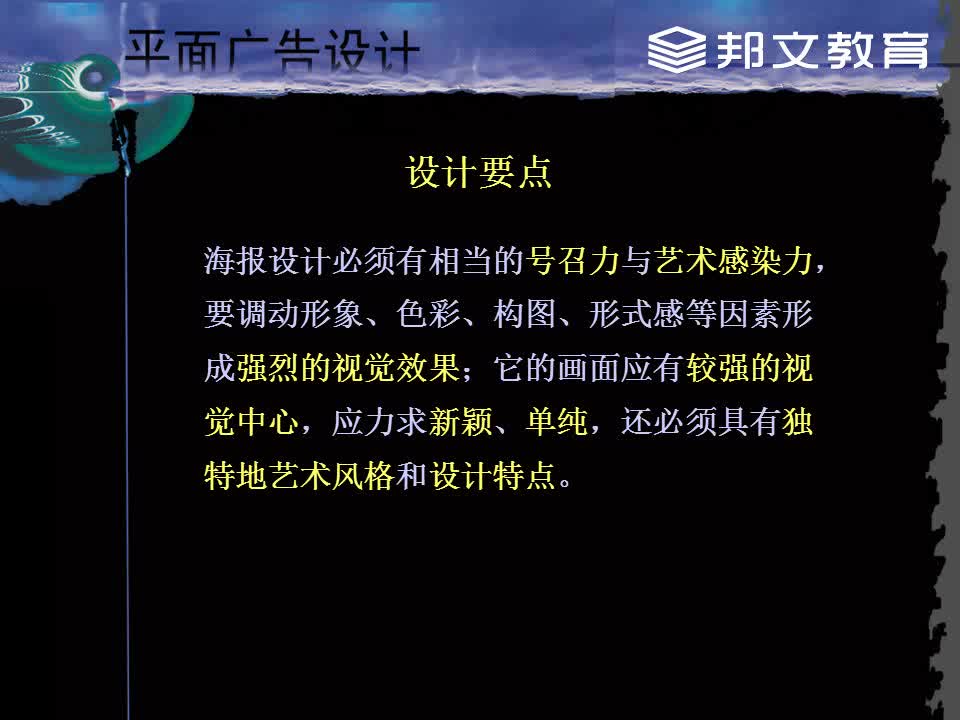 平面广告设计

邦文教育

设计要点

海报设计必须有相当的号召力与艺术感染力，要调动形象、色彩、构图、形式感等因素形成强烈的视觉效果；它的画面应有较强的视觉中心，应力求新颖、单纯，还必须具有独特地艺术风格和设计特点。